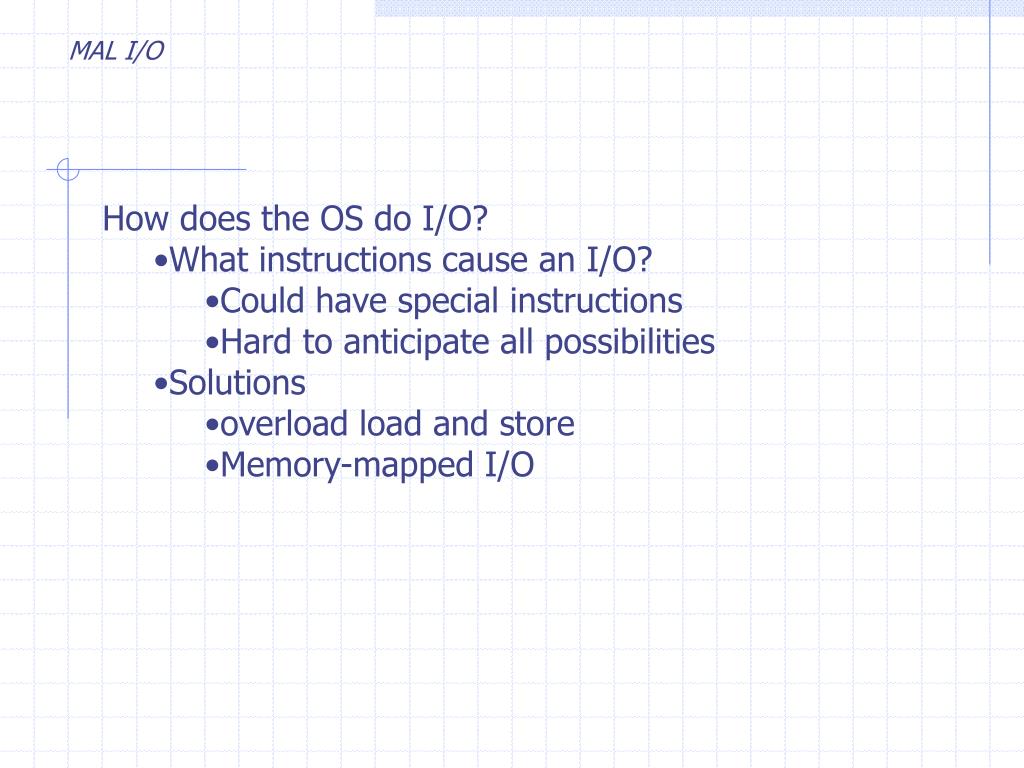 MAL I/O

How does the OS do I/O?
•What instructions cause an I/O?
•Could have special instructions
•Hard to anticipate all possibilities
•Solutions
•overload load and store
•Memory-mapped I/O